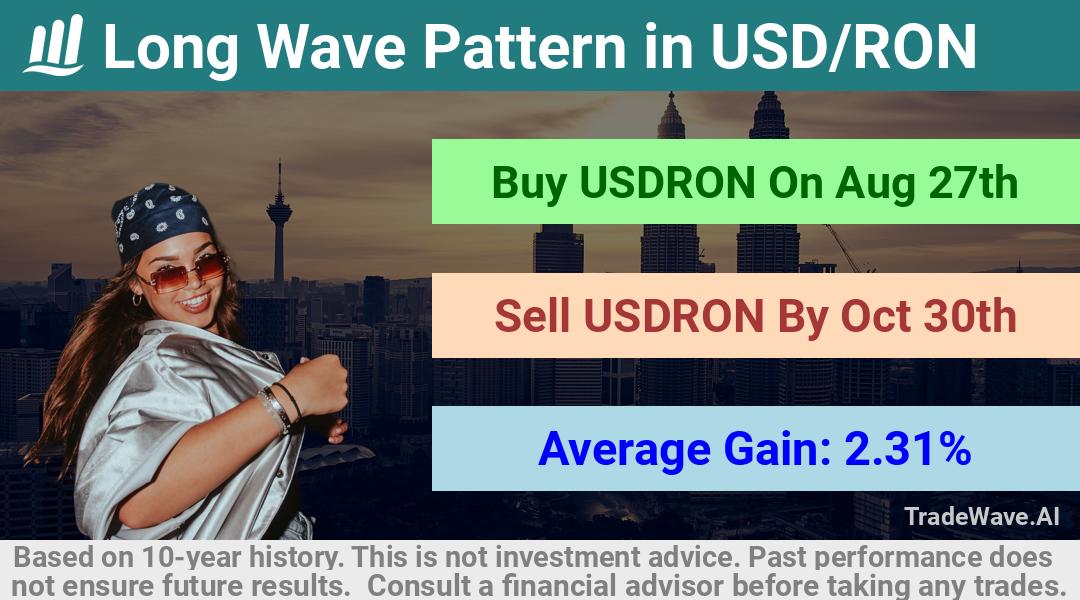 Long Wave Pattern in USD/RON

Buy USDRON On Aug 27th

Sell USDRON By Oct 30th

Average Gain: 2.31%

TradeWave.AI

Based on 10-year history. This is not investment advice. Past performance does not ensure future results. Consult a financial advisor before taking any trades.